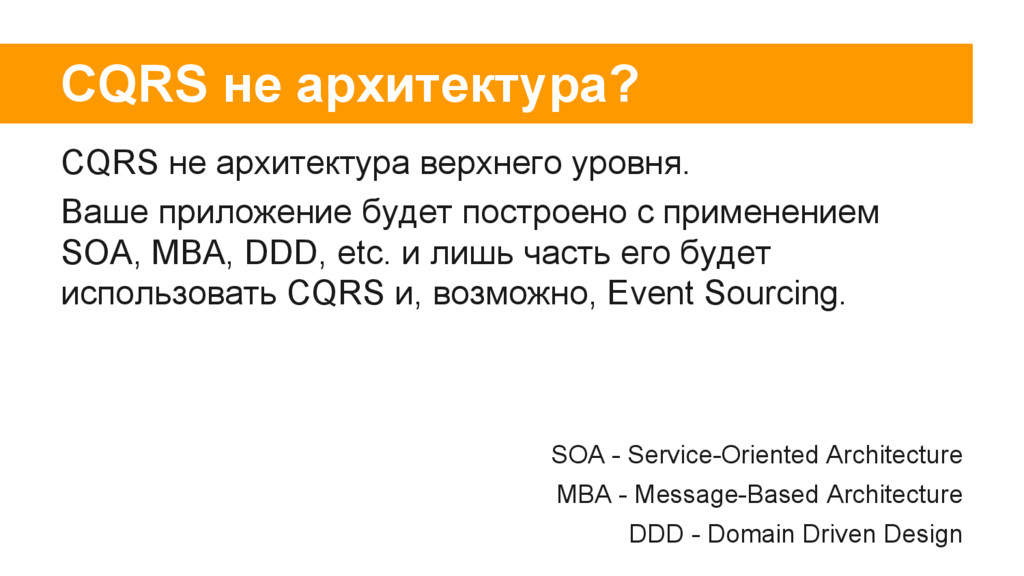 CQRS не архитектура?

CQRS не архитектура верхнего уровня.

Ваше приложение будет построено с применением SOA, MBA, DDD, etc. и лишь часть его будет использовать CQRS и, возможно, Event Sourcing.

SOA - Service-Oriented Architecture

MBA - Message-Based Architecture

DDD - Domain Driven Design